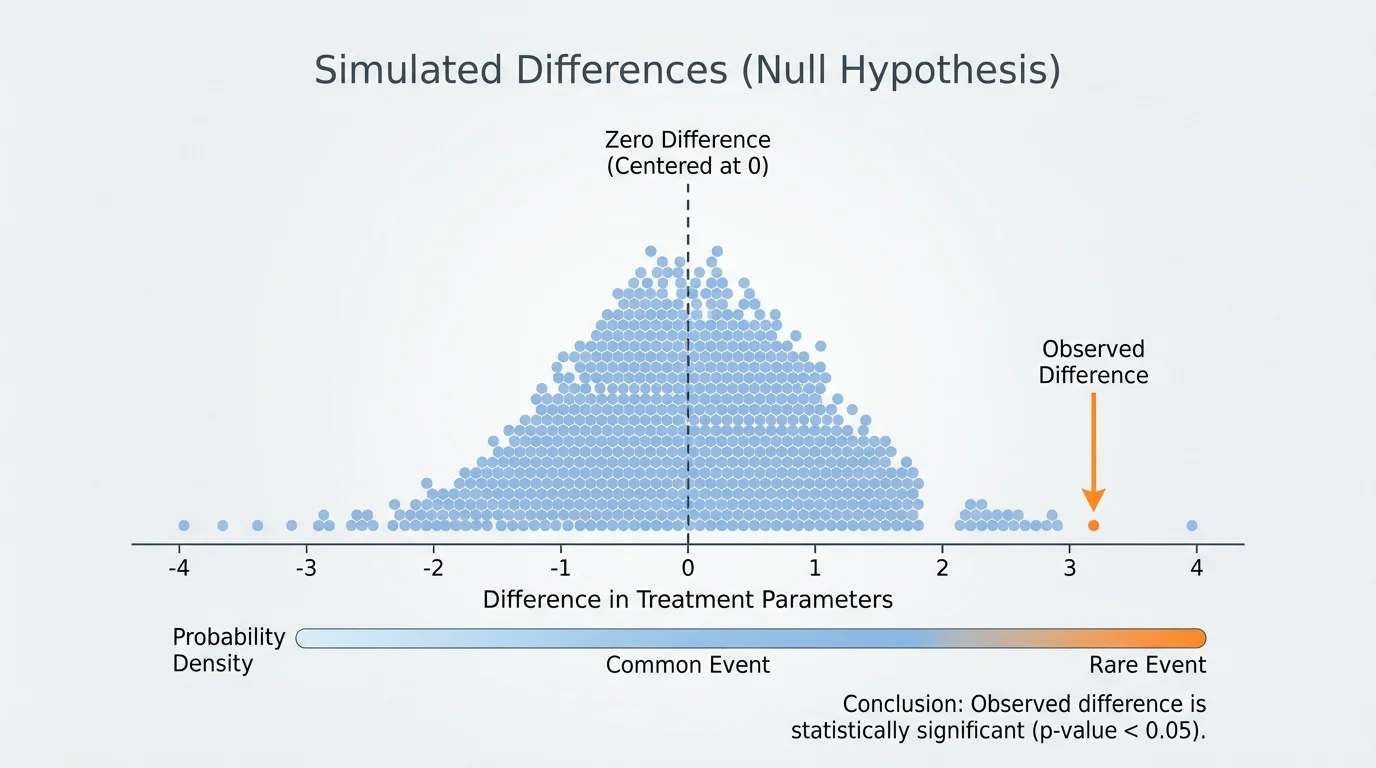 Simulated Differences (Null Hypothesis)

Zero Difference
(Centered at 0)

Observed
Difference

-4 -3 -2 -1 0 1 2 3 4

Difference in Treatment Parameters

Probability
Density

Common Event

Rare Event

Conclusion: Observed difference is statistically significant (p-value < 0.05).